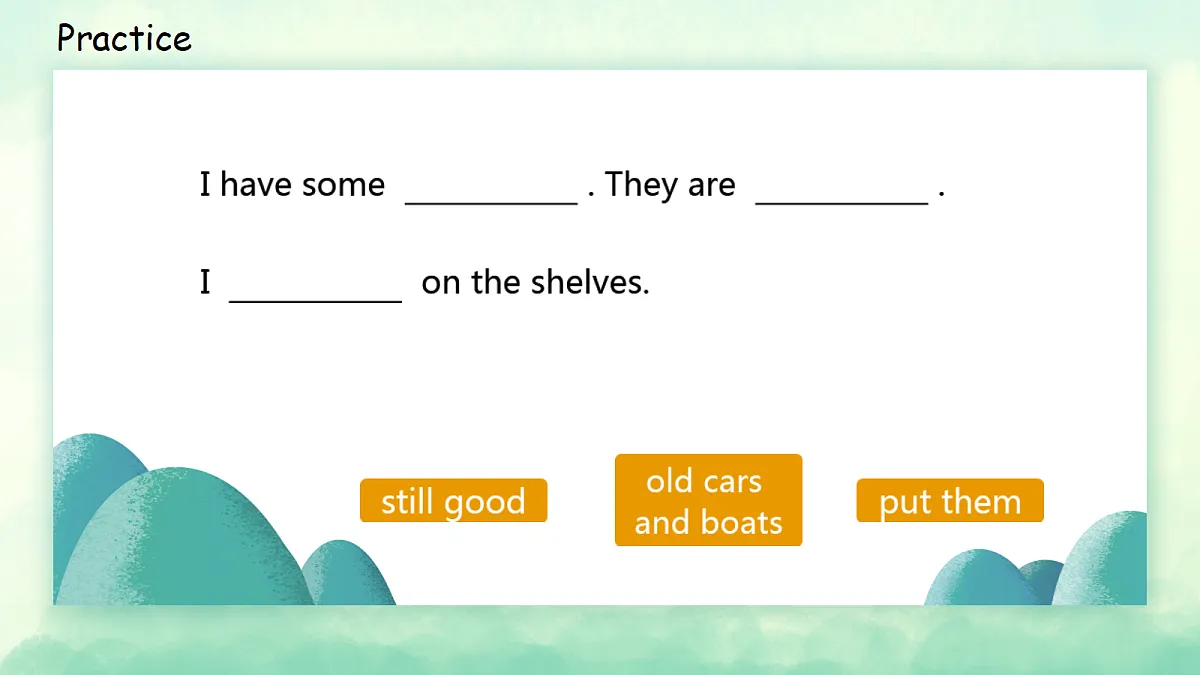 Practice

I have some __________ . They are __________ .

I __________ on the shelves.

still good

old cars and boats

put them